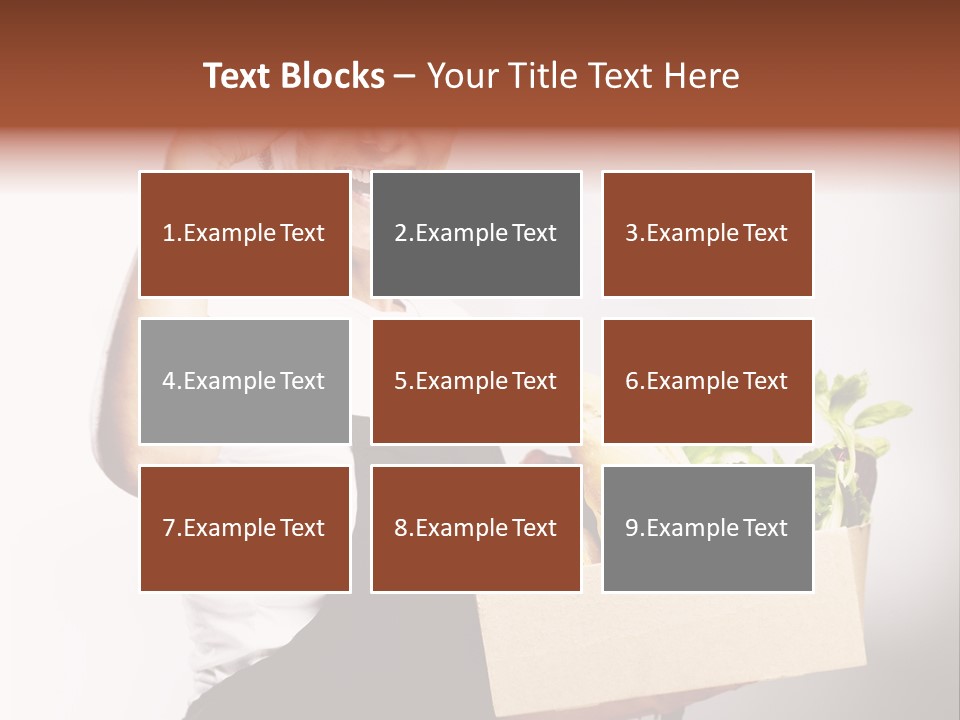 Text Blocks – Your Title Text Here

1.Example Text

2.Example Text

3.Example Text

4.Example Text

5.Example Text

6.Example Text

7.Example Text

8.Example Text

9.Example Text